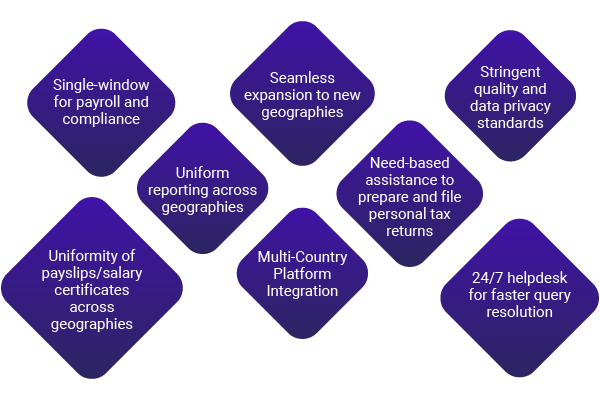 Single-window for payroll and compliance

Seamless expansion to new geographies

Stringent quality and data privacy standards

Uniform reporting across geographies

Need-based assistance to prepare and file personal tax returns

Uniformity of payslips/salary certificates across geographies

Multi-Country Platform Integration

24/7 helpdesk for faster query resolution